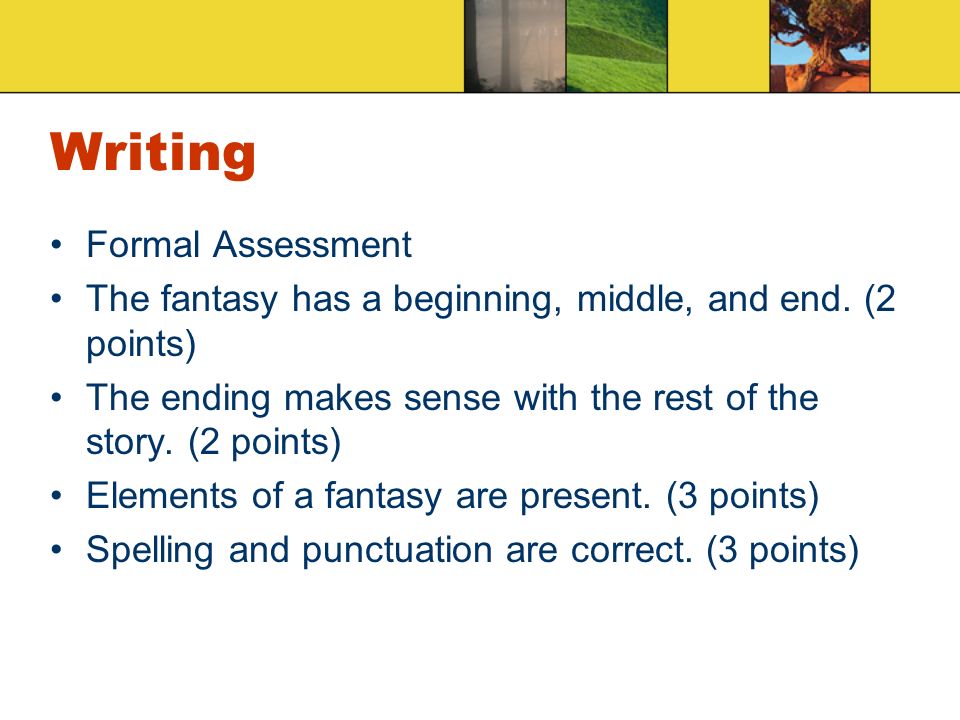 Writing

• Formal Assessment
• The fantasy has a beginning, middle, and end. (2 points)
• The ending makes sense with the rest of the story. (2 points)
• Elements of a fantasy are present. (3 points)
• Spelling and punctuation are correct. (3 points)